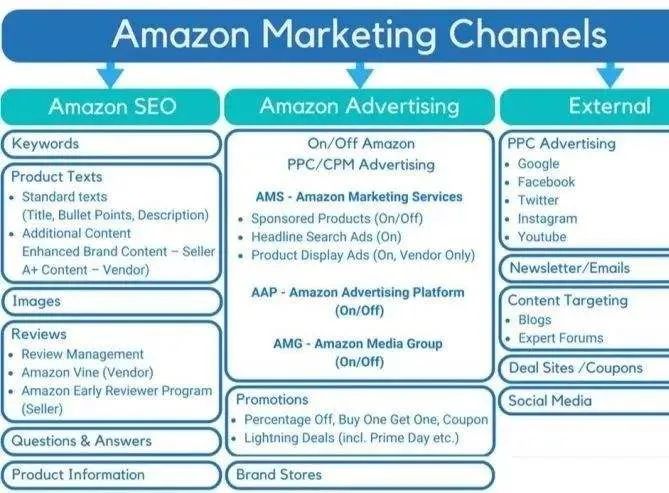 Amazon Marketing Channels

Amazon SEO

Keywords

Product Texts
• Standard texts (Title, Bullet Points, Description)
• Additional Content Enhanced Brand Content – Seller A+ Content – Vendor)

Images

Reviews
• Review Management
• Amazon Vine (Vendor)
• Amazon Early Reviewer Program (Seller)

Questions & Answers

Product Information

Amazon Advertising

On/Off Amazon
PPC/CPM Advertising

AMS - Amazon Marketing Services
• Sponsored Products (On/Off)
• Headline Search Ads (On)
• Product Display Ads (On, Vendor Only)

AAP - Amazon Advertising Platform (On/Off)

AMG - Amazon Media Group (On/Off)

Promotions
• Percentage Off, Buy One Get One, Coupon
• Lightning Deals (incl. Prime Day etc.)

Brand Stores

External

PPC Advertising
• Google
• Facebook
• Twitter
• Instagram
• Youtube

Newsletter/Emails

Content Targeting
• Blogs
• Expert Forums

Deal Sites /Coupons

Social Media